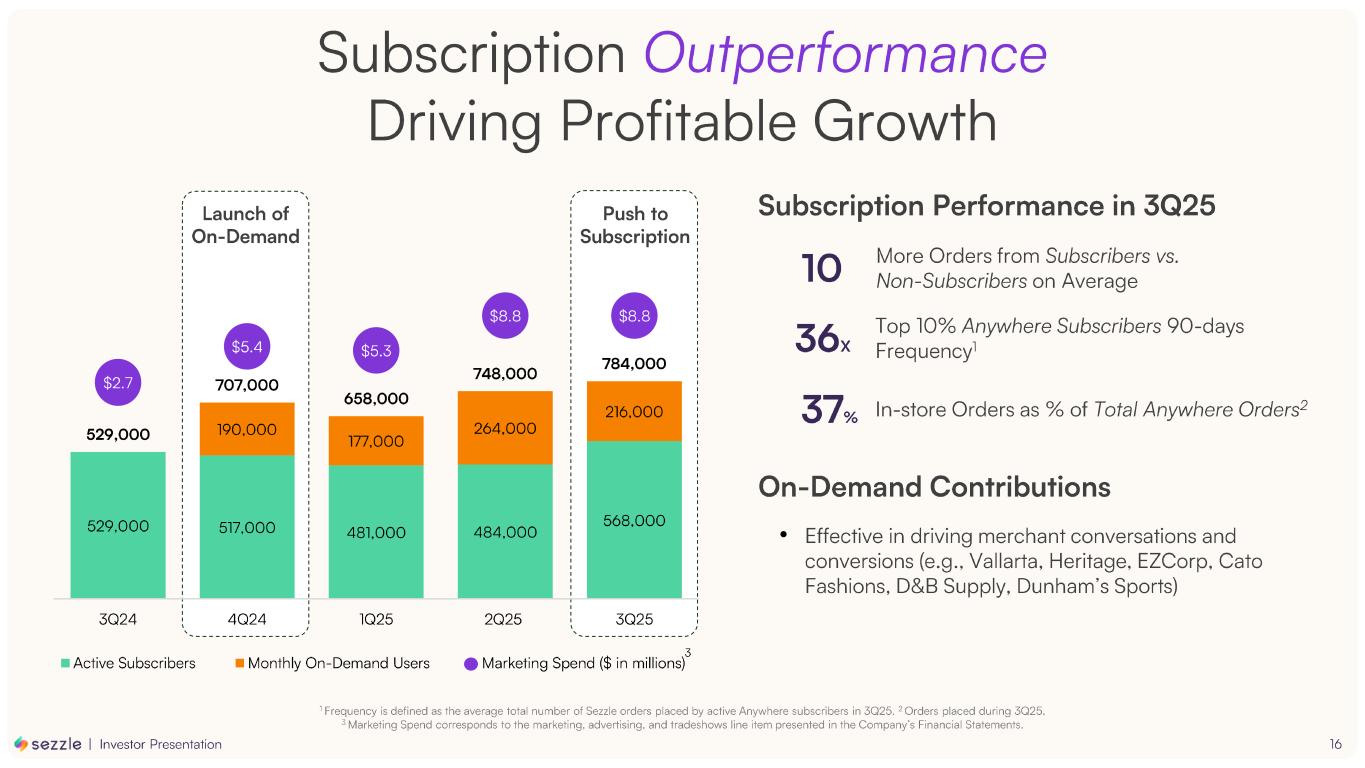 Subscription Outperformance Driving Profitable Growth

Launch of On-Demand

Push to Subscription

$2.7

$5.4

$5.3

$8.8

$8.8

529,000

707,000

658,000

748,000

784,000

190,000

177,000

264,000

216,000

529,000

517,000

481,000

484,000

568,000

3Q24

4Q24

1Q25

2Q25

3Q25

Active Subscribers   Monthly On-Demand Users   Marketing Spend ($ in millions)$^3$

Subscription Performance in 3Q25

10 More Orders from Subscribers vs. Non-Subscribers on Average

36x Top 10% Anywhere Subscribers 90-days Frequency$^1$

37% In-store Orders as % of Total Anywhere Orders$^2$

On-Demand Contributions

• Effective in driving merchant conversations and conversions (e.g., Vallarta, Heritage, EZCorp, Cato Fashions, D&B Supply, Dunham's Sports)

$^1$ Frequency is defined as the average total number of Sezzle orders placed by active Anywhere subscribers in 3Q25. $^2$ Orders placed during 3Q25.
$^3$ Marketing Spend corresponds to the marketing, advertising, and tradeshows line item presented in the Company's Financial Statements.

sezzle | Investor Presentation

16